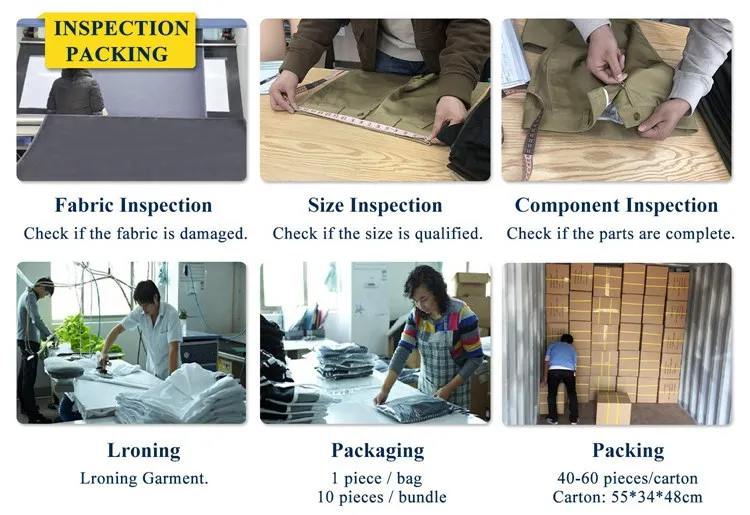 INSPECTION PACKING

Fabric Inspection
Check if the fabric is damaged.

Size Inspection
Check if the size is qualified.

Component Inspection
Check if the parts are complete.

Lroning
Lroning Garment.

Packaging
1 piece / bag
10 pieces / bundle

Packing
40-60 pieces/carton
Carton: 55*34*48cm